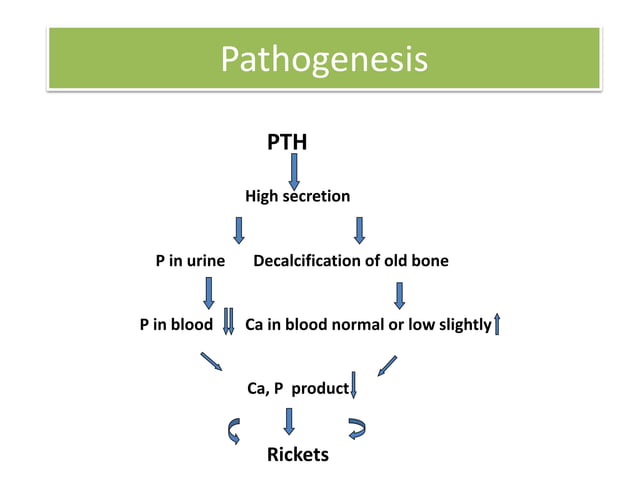 Pathogenesis

PTH

High secretion

P in urine

Decalcification of old bone

P in blood

Ca in blood normal or low slightly

Ca, P product

Rickets